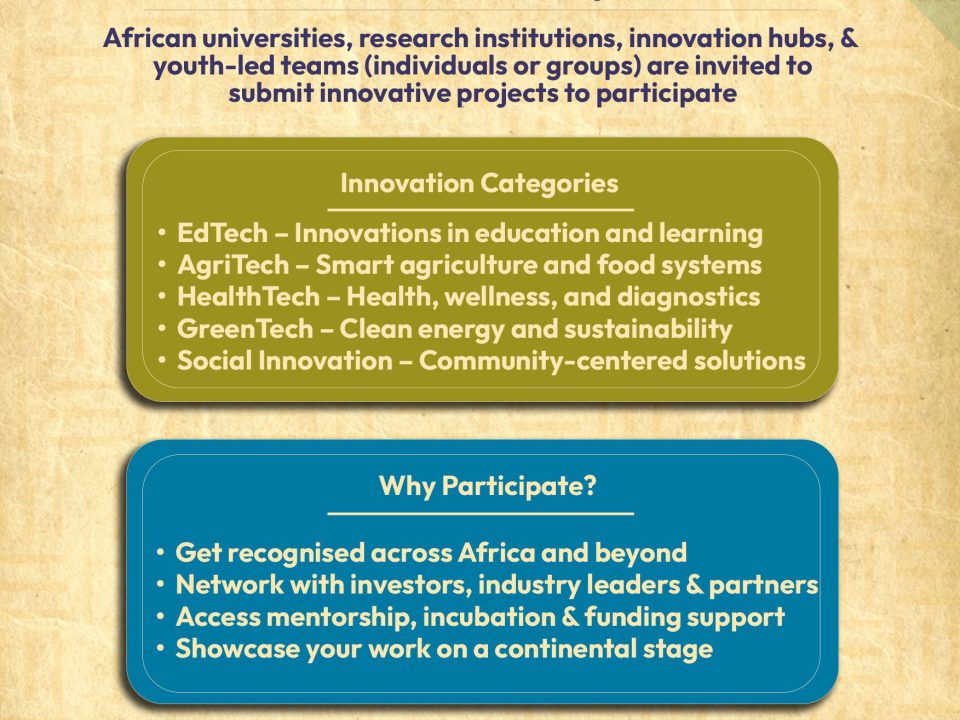 African universities, research institutions, innovation hubs, & youth-led teams (individuals or groups) are invited to submit innovative projects to participate

Innovation Categories

• EdTech – Innovations in education and learning
• AgriTech – Smart agriculture and food systems
• HealthTech – Health, wellness, and diagnostics
• GreenTech – Clean energy and sustainability
• Social Innovation – Community-centered solutions

Why Participate?

• Get recognised across Africa and beyond
• Network with investors, industry leaders & partners
• Access mentorship, incubation & funding support
• Showcase your work on a continental stage